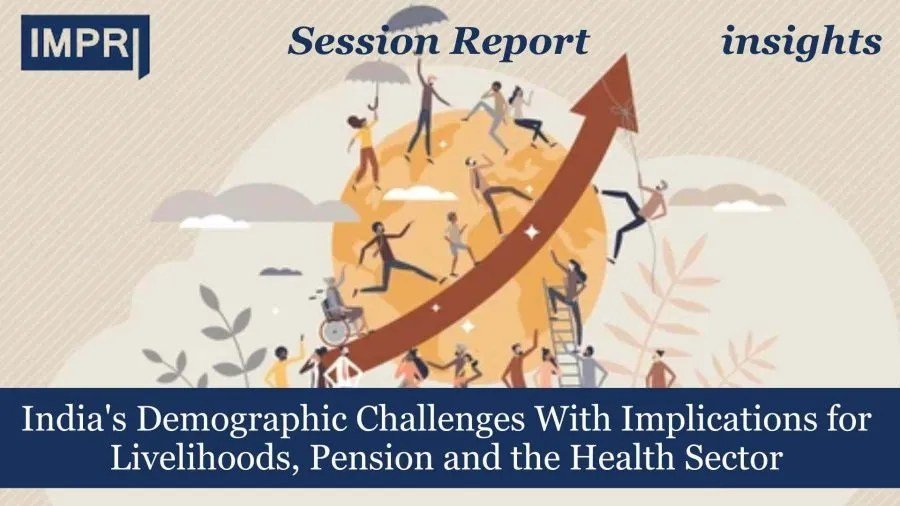 IMPRI

Session Report

insights

India's Demographic Challenges With Implications for Livelihoods, Pension and the Health Sector